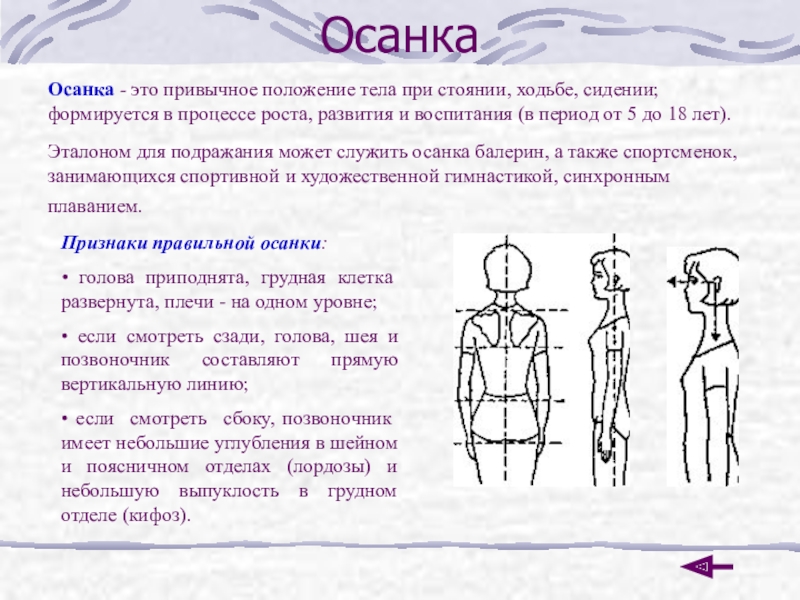 Осанка

Осанка - это привычное положение тела при стоянии, ходьбе, сидении; формируется в процессе роста, развития и воспитания (в период от 5 до 18 лет).

Эталоном для подражания может служить осанка балерин, а также спортсменок, занимающихся спортивной и художественной гимнастикой, синхронным плаванием.

Признаки правильной осанки:

• голова приподнята, грудная клетка развернута, плечи - на одном уровне;

• если смотреть сзади, голова, шея и позвоночник составляют прямую вертикальную линию;

• если смотреть сбоку, позвоночник имеет небольшие углубления в шейном и поясничном отделах (лордозы) и небольшую выпуклость в грудном отделе (кифоз).